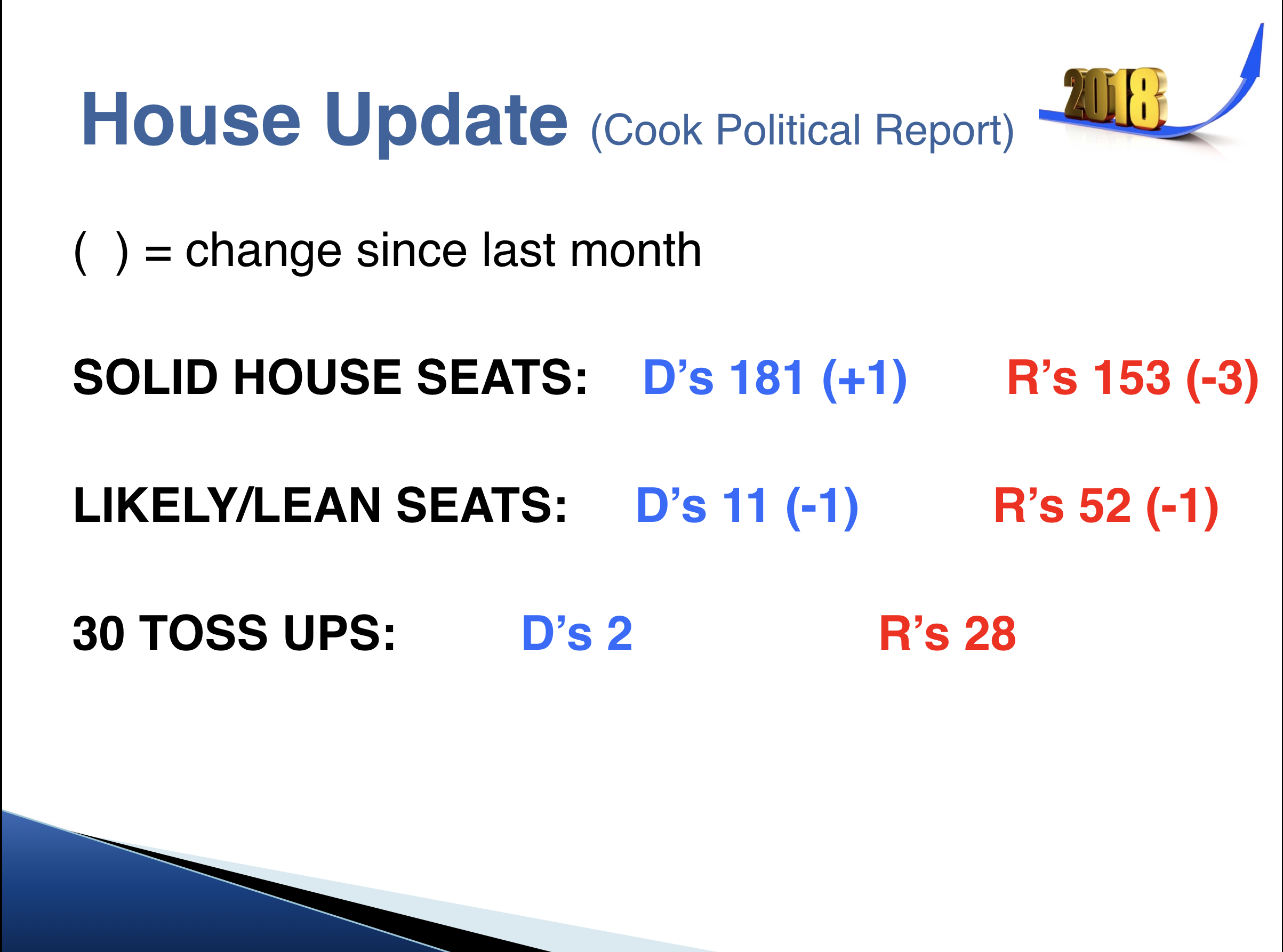 House Update (Cook Political Report)

2018

( ) = change since last month

SOLID HOUSE SEATS: D’s 181 (+1) R’s 153 (-3)

LIKELY/LEAN SEATS: D’s 11 (-1) R’s 52 (-1)

30 TOSS UPS: D’s 2 R’s 28